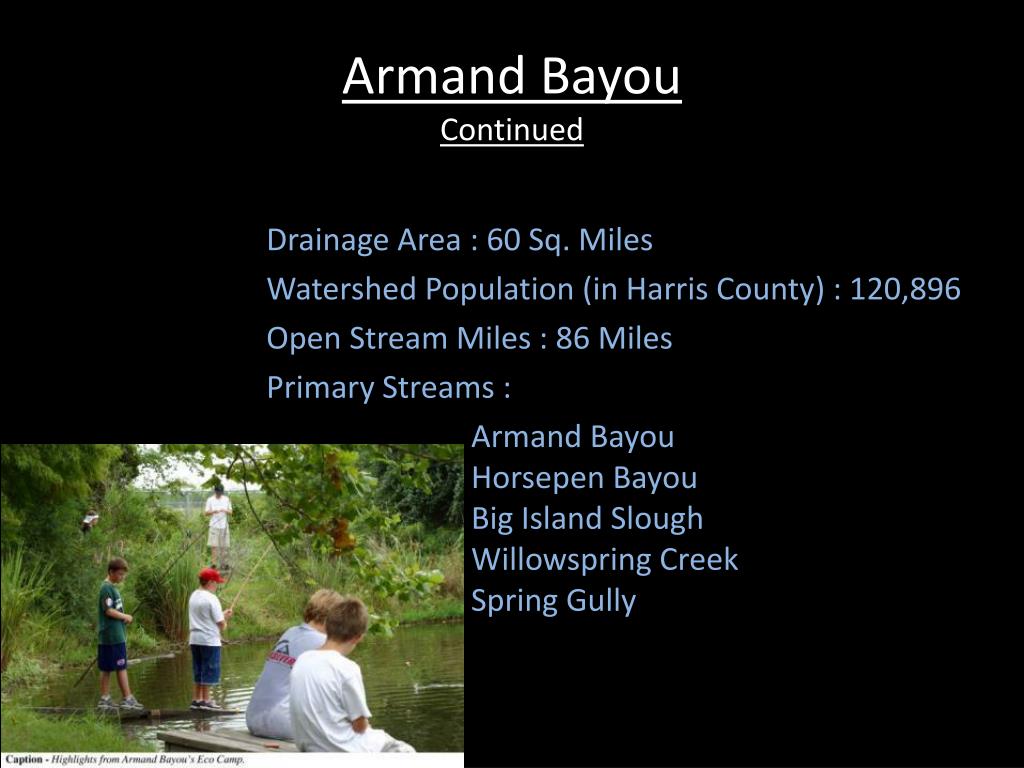 Armand Bayou
Continued

Drainage Area : 60 Sq. Miles
Watershed Population (in Harris County) : 120,896
Open Stream Miles : 86 Miles
Primary Streams :

Armand Bayou
Horsepen Bayou
Big Island Slough
Willowspring Creek
Spring Gully

Caption - Highlights from Armand Bayou's Eco Camp.